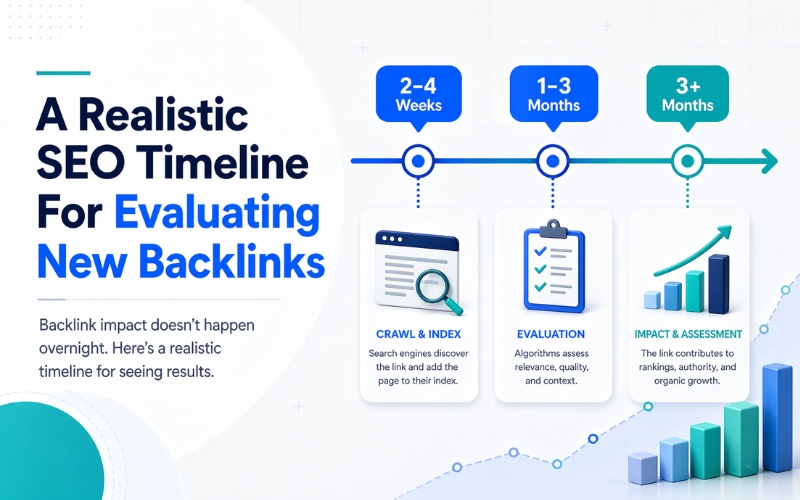 A Realistic SEO Timeline For Evaluating New Backlinks

Backlink impact doesn't happen overnight. Here's a realistic timeline for seeing results.

2–4 Weeks

1–3 Months

3+ Months

CRAWL & INDEX

Search engines discover the link and add the page to their index.

EVALUATION

Algorithms assess relevance, quality, and context.

IMPACT & ASSESSMENT

The link contributes to rankings, authority, and organic growth.